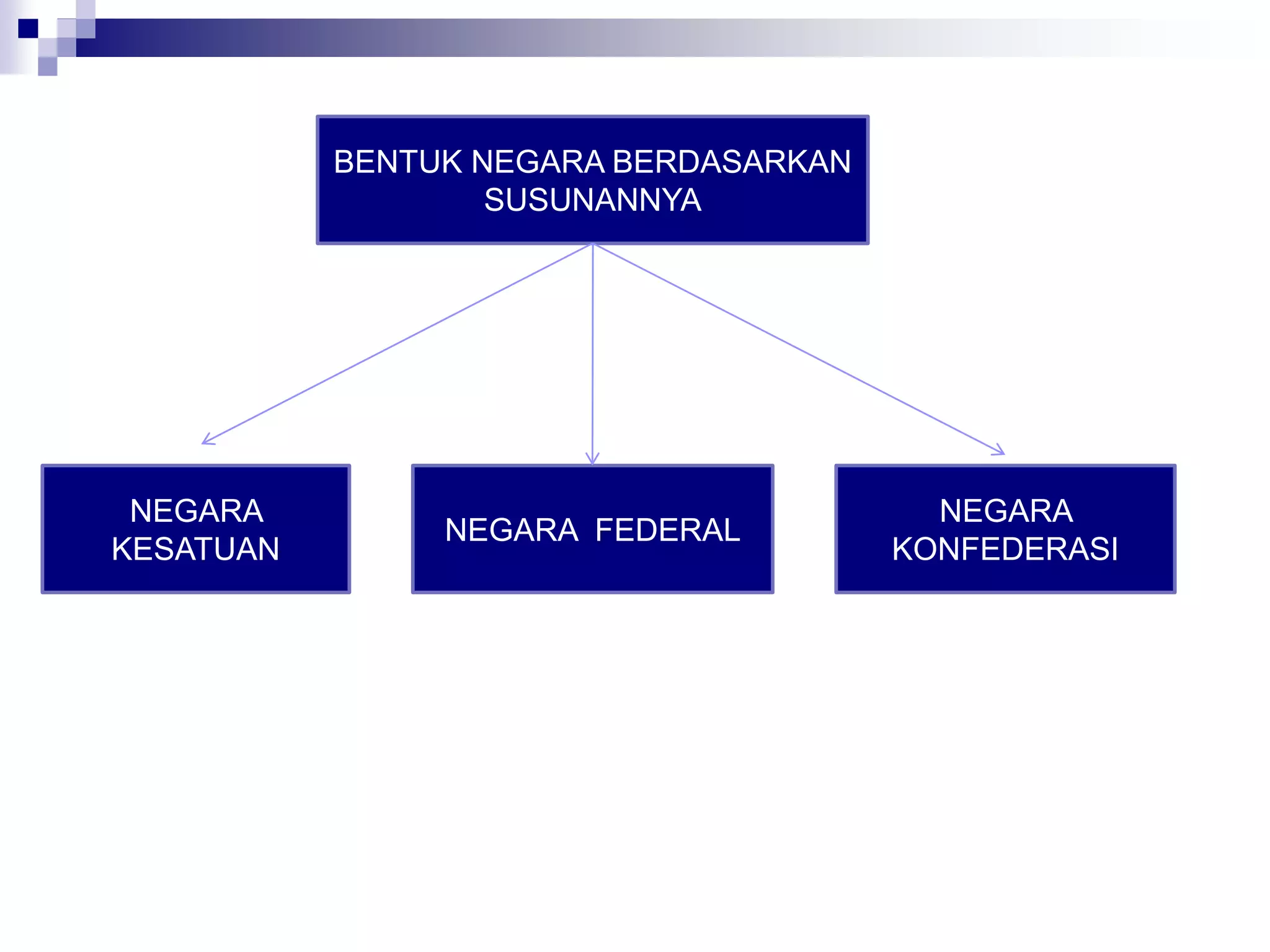 BENTUK NEGARA BERDASARKAN SUSUNANNYA

NEGARA KESATUAN

NEGARA  FEDERAL

NEGARA KONFEDERASI